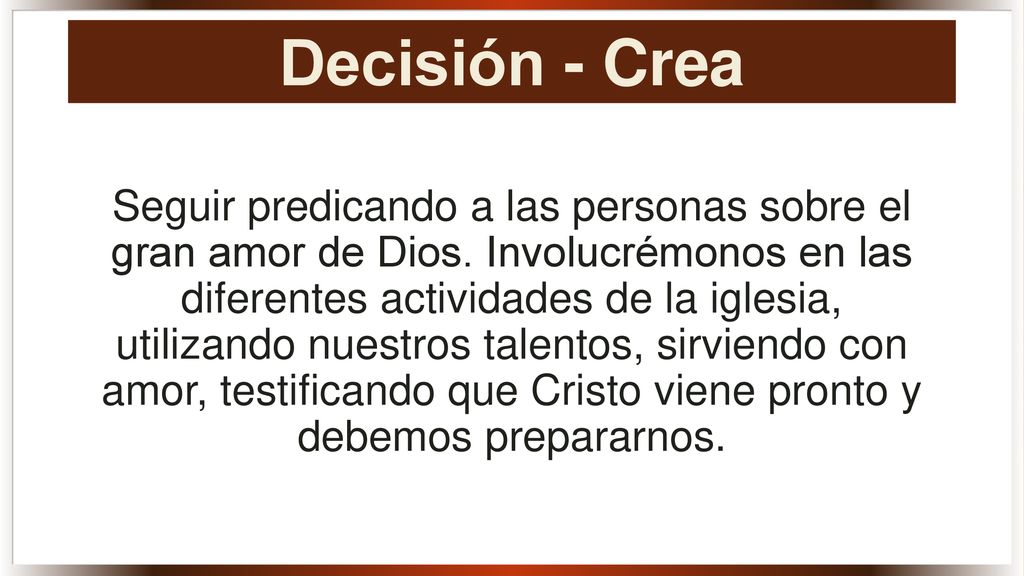 Decisión - Crea

Seguir predicando a las personas sobre el gran amor de Dios. Involucrémonos en las diferentes actividades de la iglesia, utilizando nuestros talentos, sirviendo con amor, testificando que Cristo viene pronto y debemos prepararnos.